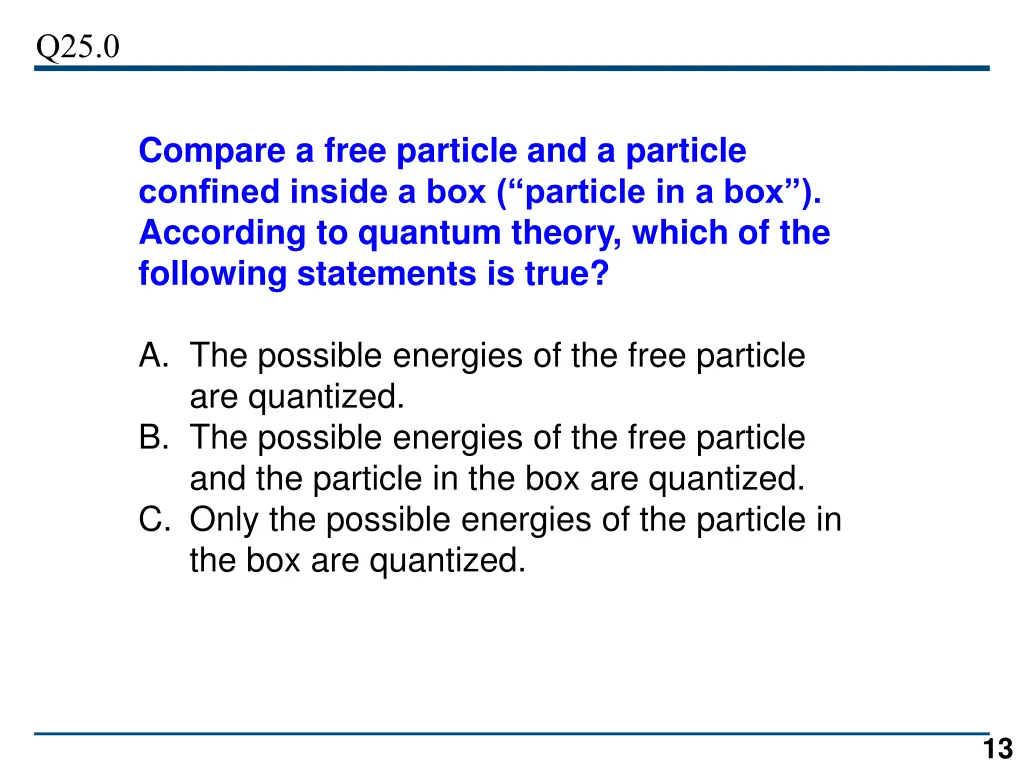 Q25.0

Compare a free particle and a particle confined inside a box (“particle in a box”). According to quantum theory, which of the following statements is true?

A. The possible energies of the free particle are quantized.
B. The possible energies of the free particle and the particle in the box are quantized.
C. Only the possible energies of the particle in the box are quantized.

13